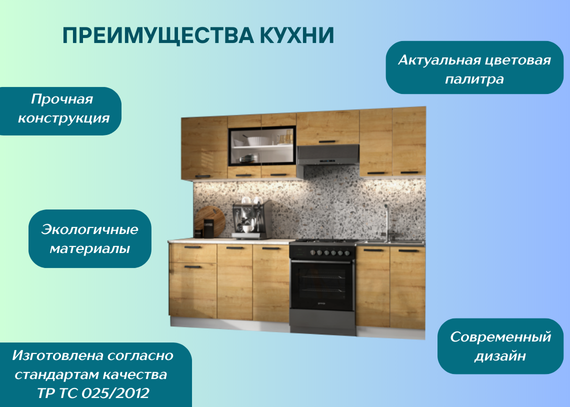 ПРЕИМУЩЕСТВА КУХНИ

Актуальная цветовая палитра

Прочная конструкция

Экологичные материалы

Современный дизайн

Изготовлена согласно стандартам качества ТР ТС 025/2012